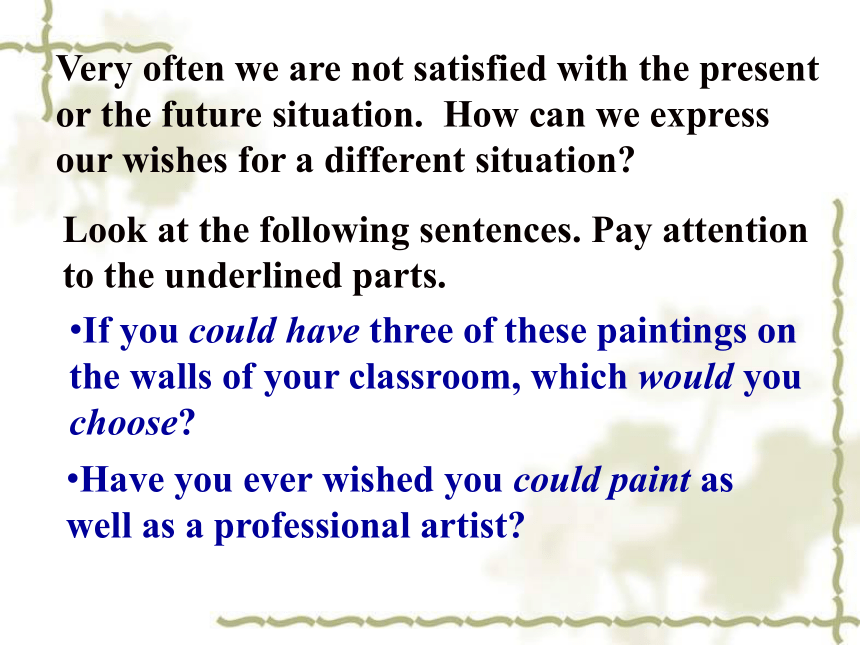 Very often we are not satisfied with the present or the future situation. How can we express our wishes for a different situation?

Look at the following sentences. Pay attention to the underlined parts.

•If you could have three of these paintings on the walls of your classroom, which would you choose?

•Have you ever wished you could paint as well as a professional artist?